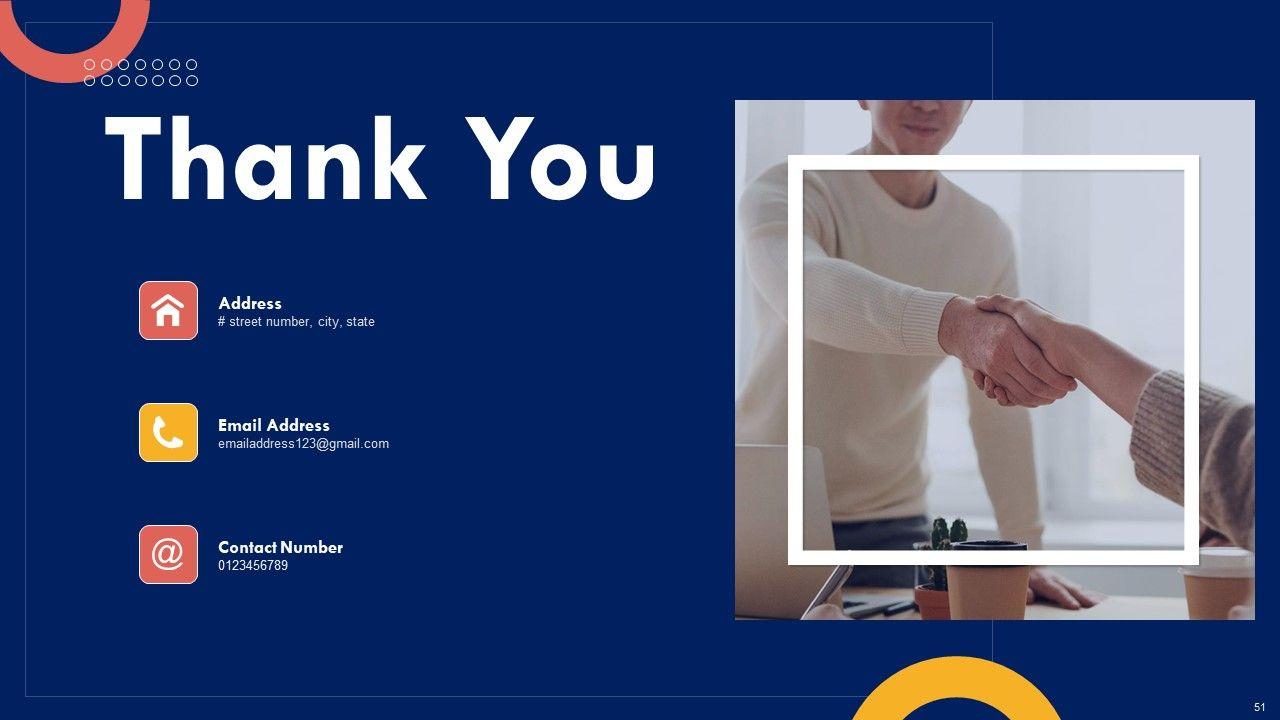 Thank You

Address
# street number, city, state

Email Address
emailaddress123@gmail.com

Contact Number
0123456789

51